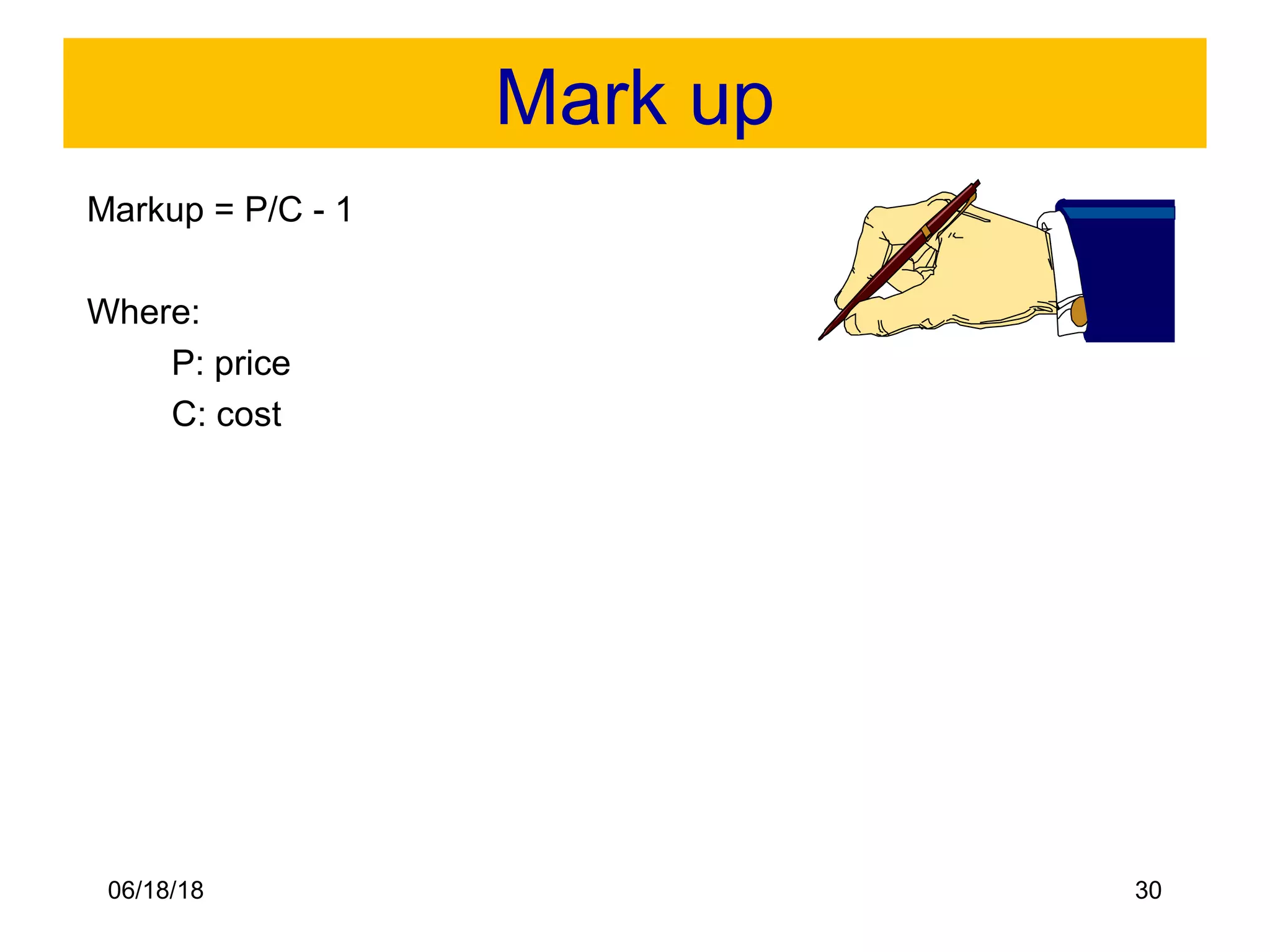 Mark up

Markup = P/C - 1

Where:

P: price

C: cost

06/18/18

30